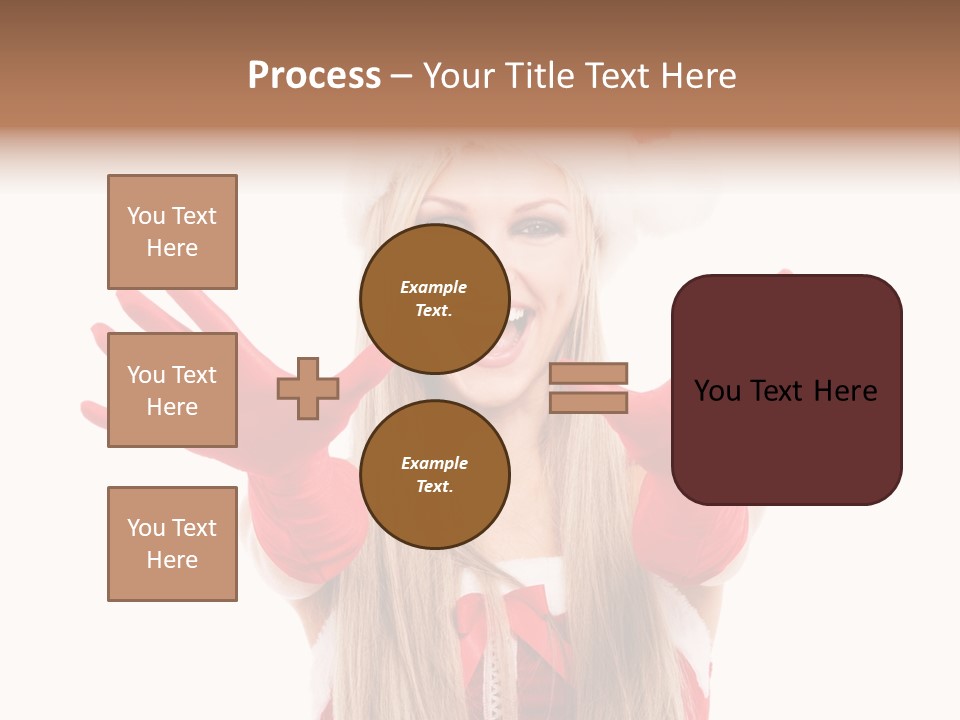 Process – Your Title Text Here

You Text Here

You Text Here

You Text Here

Example Text.

Example Text.

You Text Here